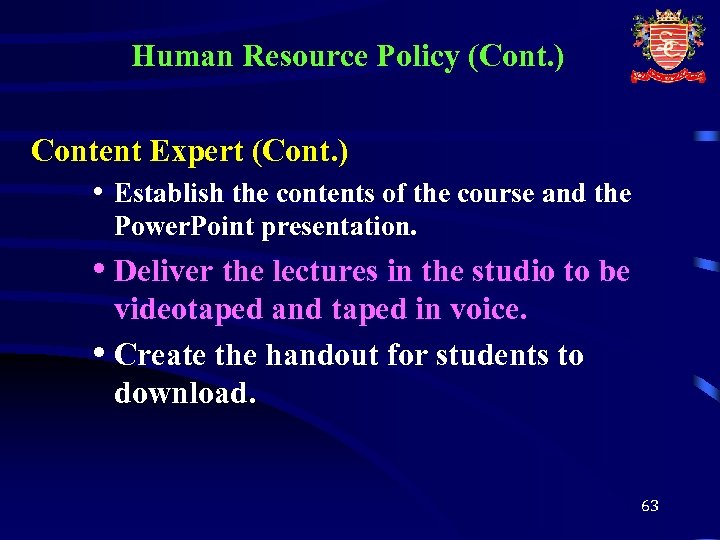 Human Resource Policy (Cont.)

Content Expert (Cont.)

• Establish the contents of the course and the PowerPoint presentation.

• Deliver the lectures in the studio to be videotaped and taped in voice.

• Create the handout for students to download.

63